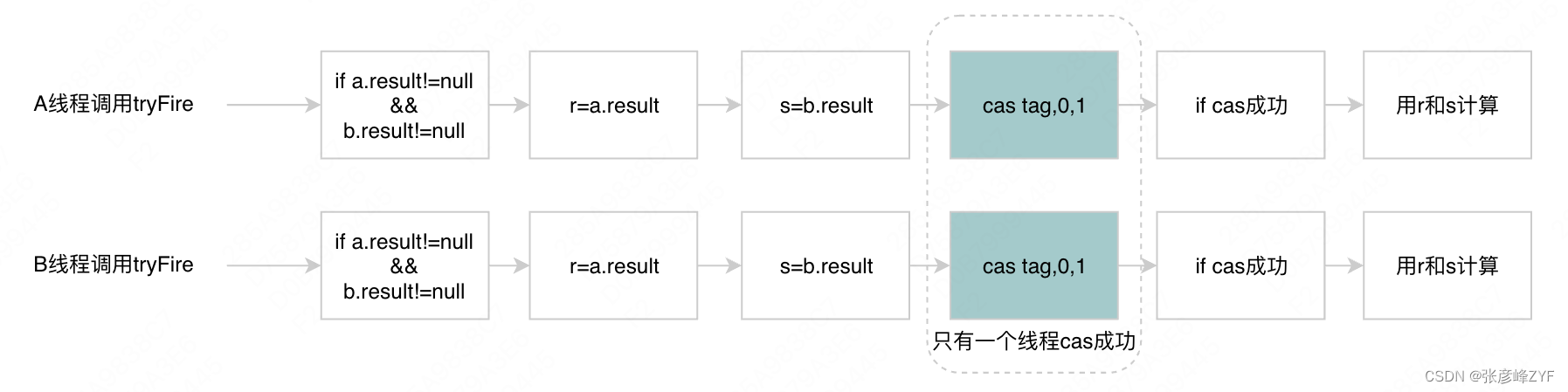 A线程调用tryFire

if a.result!=null && b.result!=null

r=a.result

s=b.result

cas tag,0,1

if cas成功

用r和s计算

B线程调用tryFire

if a.result!=null && b.result!=null

r=a.result

s=b.result

cas tag,0,1

if cas成功

用r和s计算

只有一个线程cas成功

CSDN @张彦峰ZYF